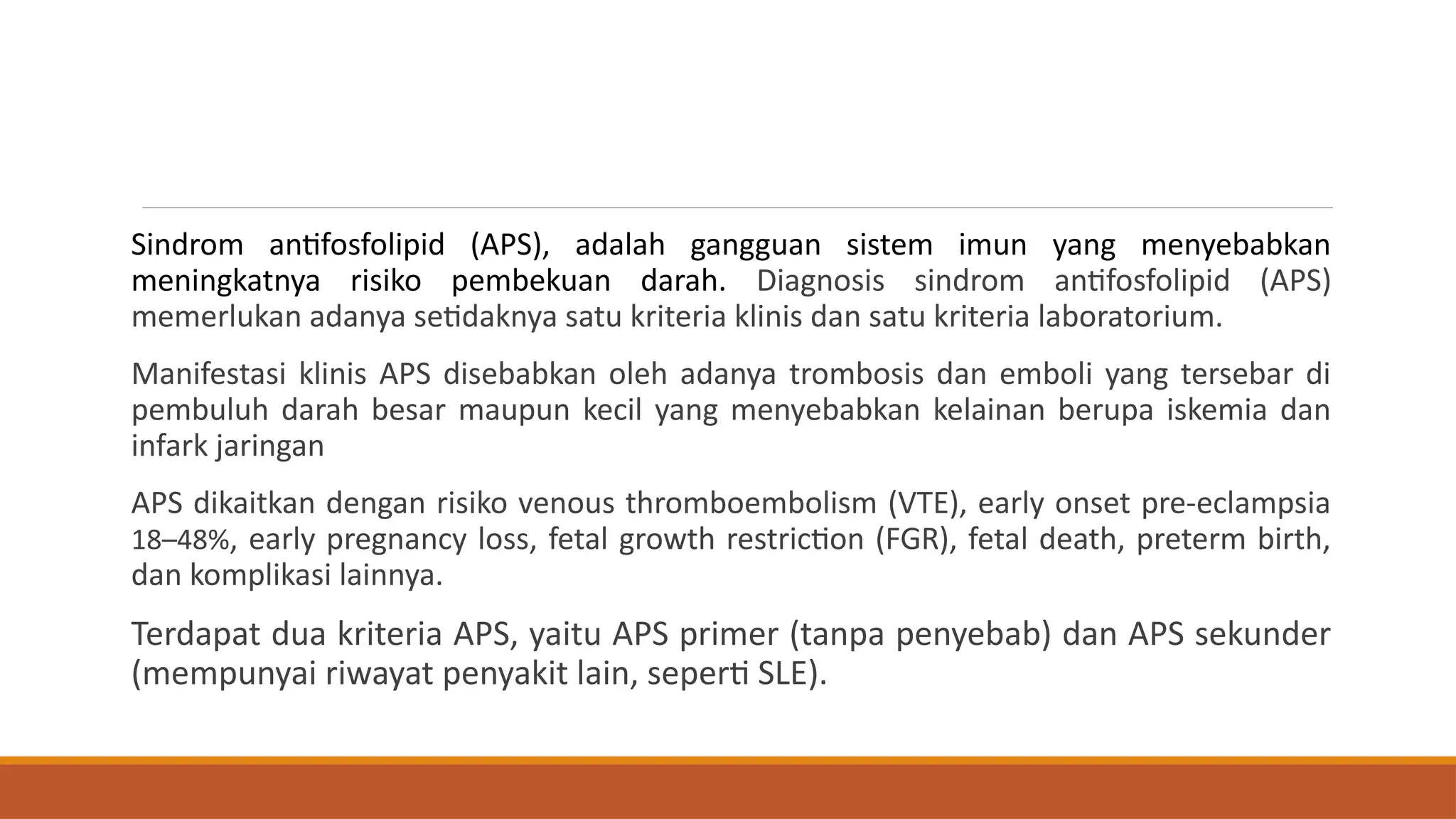 Sindrom antifosfolipid (APS), adalah gangguan sistem imun yang menyebabkan meningkatnya risiko pembekuan darah. Diagnosis sindrom antifosfolipid (APS) memerlukan adanya setidaknya satu kriteria klinis dan satu kriteria laboratorium.

Manifestasi klinis APS disebabkan oleh adanya trombosis dan emboli yang tersebar di pembuluh darah besar maupun kecil yang menyebabkan kelainan berupa iskemia dan infark jaringan

APS dikaitkan dengan risiko venous thromboembolism (VTE), early onset pre-eclampsia 18–48%, early pregnancy loss, fetal growth restriction (FGR), fetal death, preterm birth, dan komplikasi lainnya.

Terdapat dua kriteria APS, yaitu APS primer (tanpa penyebab) dan APS sekunder (mempunyai riwayat penyakit lain, seperti SLE).